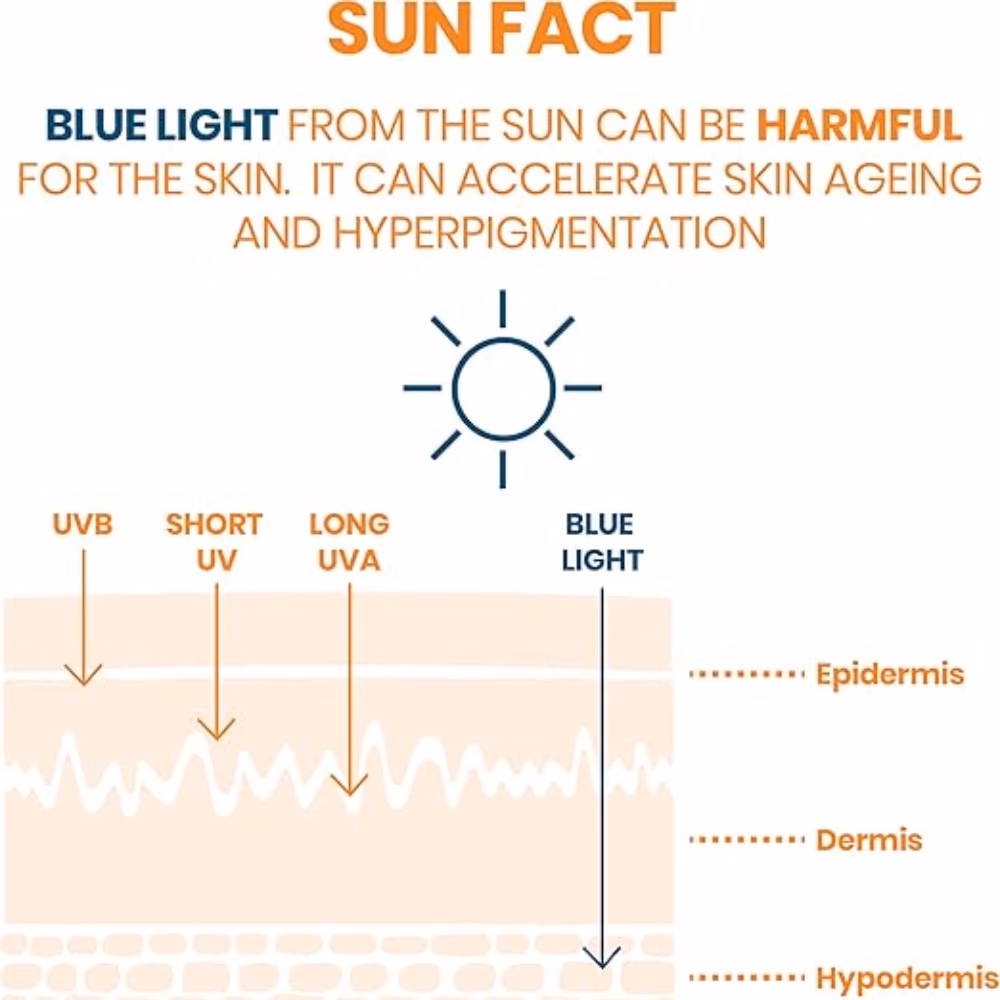 SUN FACT

BLUE LIGHT FROM THE SUN CAN BE HARMFUL FOR THE SKIN. IT CAN ACCELERATE SKIN AGEING AND HYPERPIGMENTATION

UVB

SHORT UV

LONG UVA

BLUE LIGHT

Epidermis

Dermis

Hypodermis